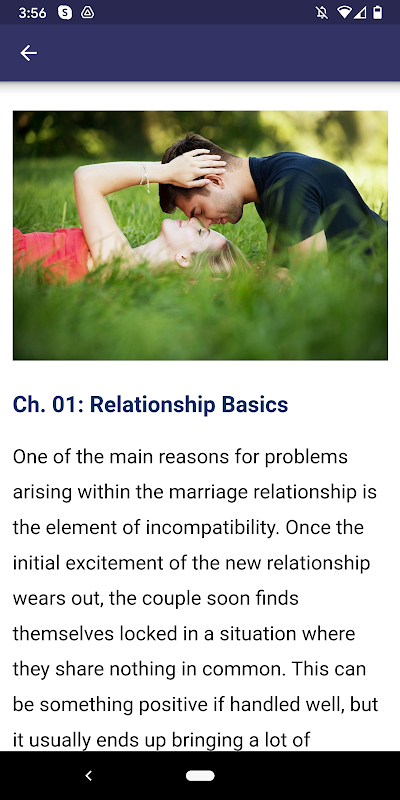 3:56

Ch. 01: Relationship Basics

One of the main reasons for problems arising within the marriage relationship is the element of incompatibility. Once the initial excitement of the new relationship wears out, the couple soon finds themselves locked in a situation where they share nothing in common. This can be something positive if handled well, but it usually ends up bringing a lot of